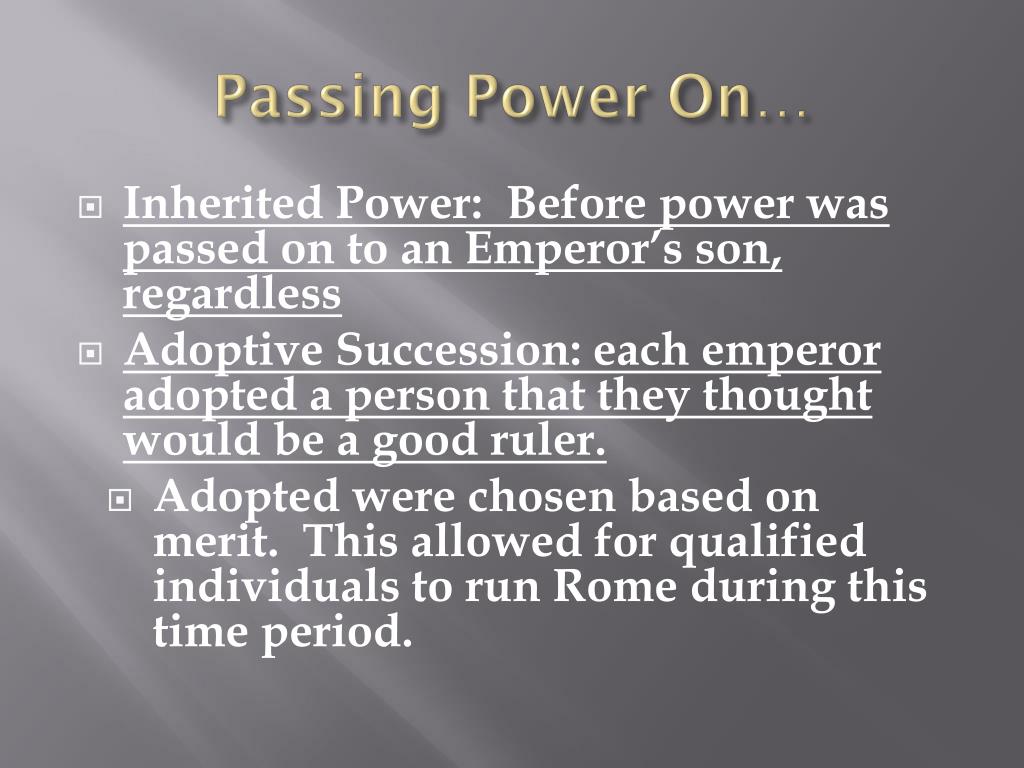 Passing Power On…

Inherited Power: Before power was passed on to an Emperor's son, regardless

Adoptive Succession: each emperor adopted a person that they thought would be a good ruler.

Adopted were chosen based on merit. This allowed for qualified individuals to run Rome during this time period.